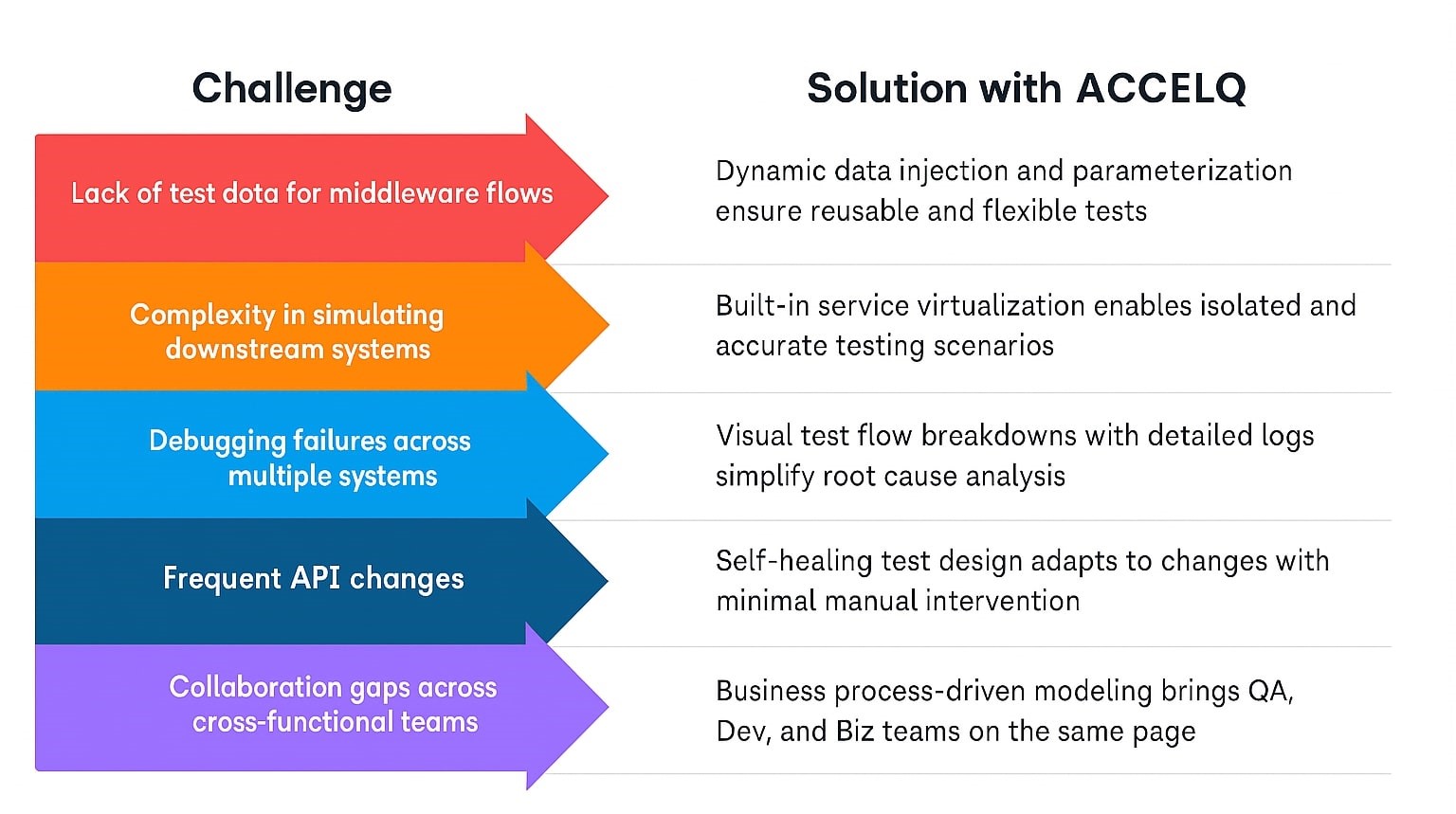 | Challenge | Solution with ACCELQ |
|---|---|
| Lack of test dota for middleware flows | Dynamic data injection and parameterization ensure reusable and flexible tests |
| Complexity in simulating downstream systems | Built-in service virtualization enables isolated and accurate testing scenarios |
| Debugging failures across multiple systems | Visual test flow breakdowns with detailed logs simplify root cause analysis |
| Frequent API changes | Self-healing test design adapts to changes with minimal manual intervention |
| Collaboration gaps across cross-functional teams | Business process-driven modeling brings QA, Dev, and Biz teams on the same page |